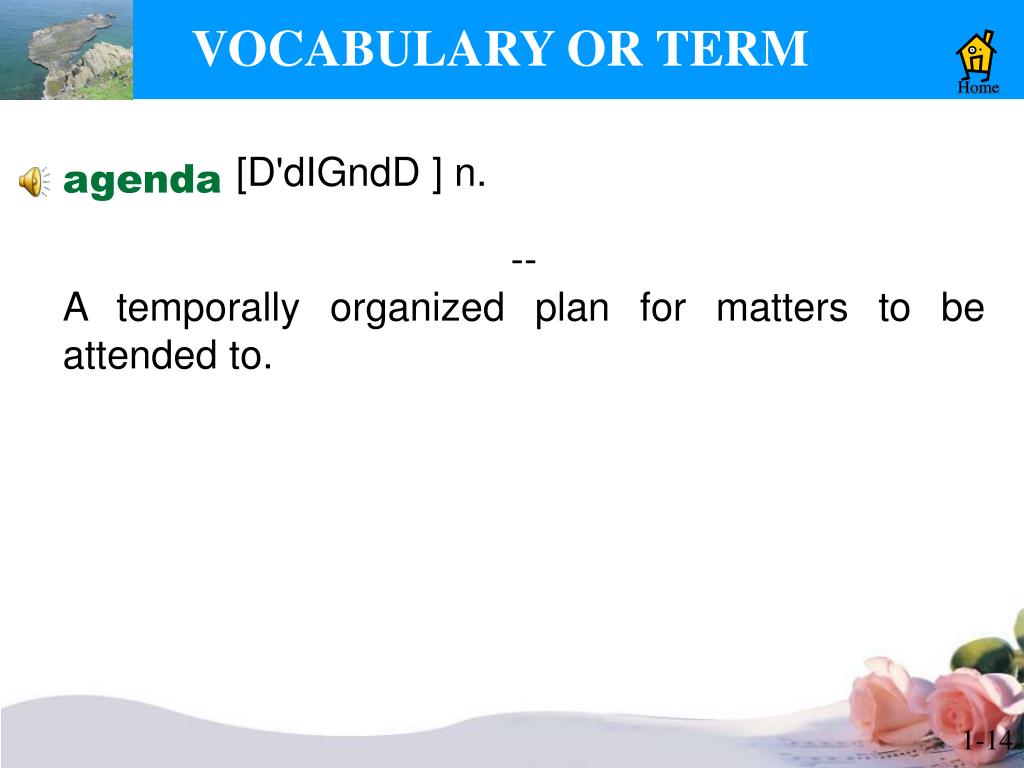 VOCABULARY OR TERM

Home

agenda [D'dIGndD ] n.

--

A temporally organized plan for matters to be attended to.

1-14